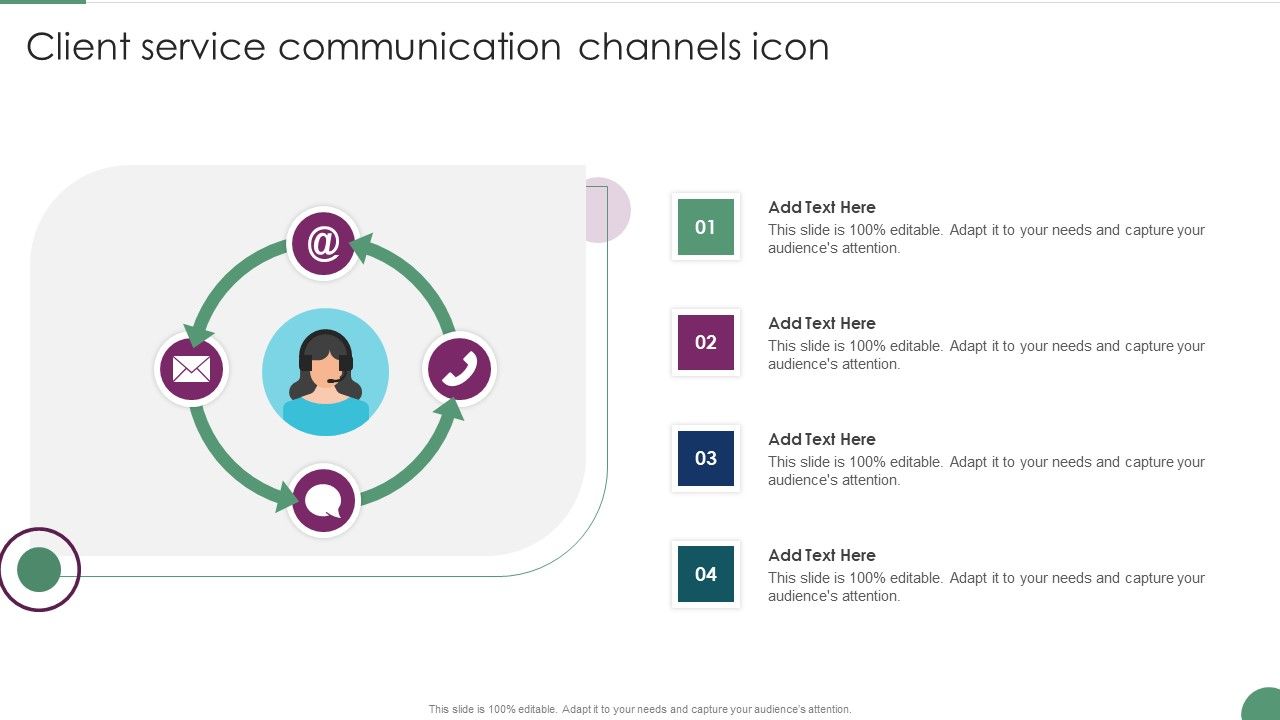 Client service communication channels icon

@

01

Add Text Here

This slide is 100% editable. Adapt it to your needs and capture your audience's attention.

02

Add Text Here

This slide is 100% editable. Adapt it to your needs and capture your audience's attention.

03

Add Text Here

This slide is 100% editable. Adapt it to your needs and capture your audience's attention.

04

Add Text Here

This slide is 100% editable. Adapt it to your needs and capture your audience's attention.

This slide is 100% editable. Adapt it to your needs and capture your audience's attention.